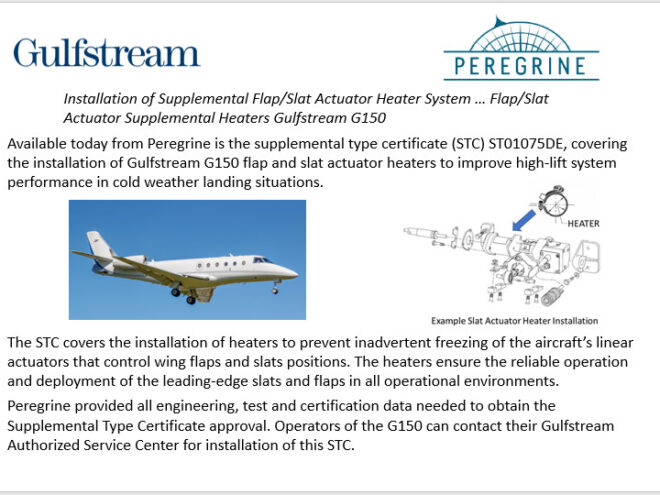 Gulfstream

PEREGRINE

Installation of Supplemental Flap/Slat Actuator Heater System … Flap/Slat Actuator Supplemental Heaters Gulfstream G150

Available today from Peregrine is the supplemental type certificate (STC) ST01075DE, covering the installation of Gulfstream G150 flap and slat actuator heaters to improve high-lift system performance in cold weather landing situations.

HEATER

Example Slat Actuator Heater Installation

The STC covers the installation of heaters to prevent inadvertent freezing of the aircraft's linear actuators that control wing flaps and slats positions. The heaters ensure the reliable operation and deployment of the leading-edge slats and flaps in all operational environments.

Peregrine provided all engineering, test and certification data needed to obtain the Supplemental Type Certificate approval. Operators of the G150 can contact their Gulfstream Authorized Service Center for installation of this STC.